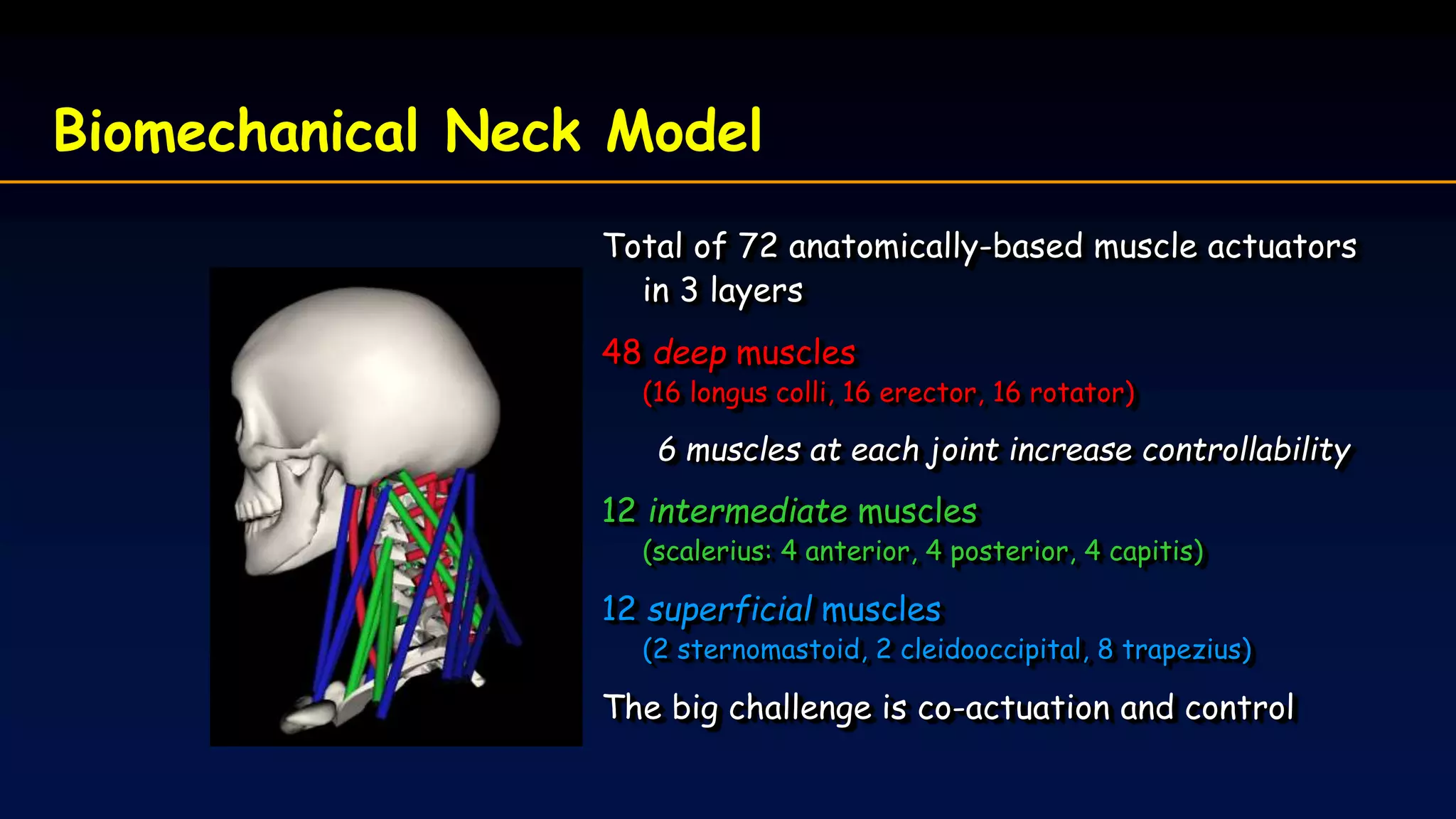 Biomechanical Neck Model

Total of 72 anatomically-based muscle actuators in 3 layers

48 deep muscles
(16 longus colli, 16 erector, 16 rotator)

6 muscles at each joint increase controllability

12 intermediate muscles
(scalerius: 4 anterior, 4 posterior, 4 capitis)

12 superficial muscles
(2 sternomastoid, 2 cleidooccipital, 8 trapezius)

The big challenge is co-actuation and control